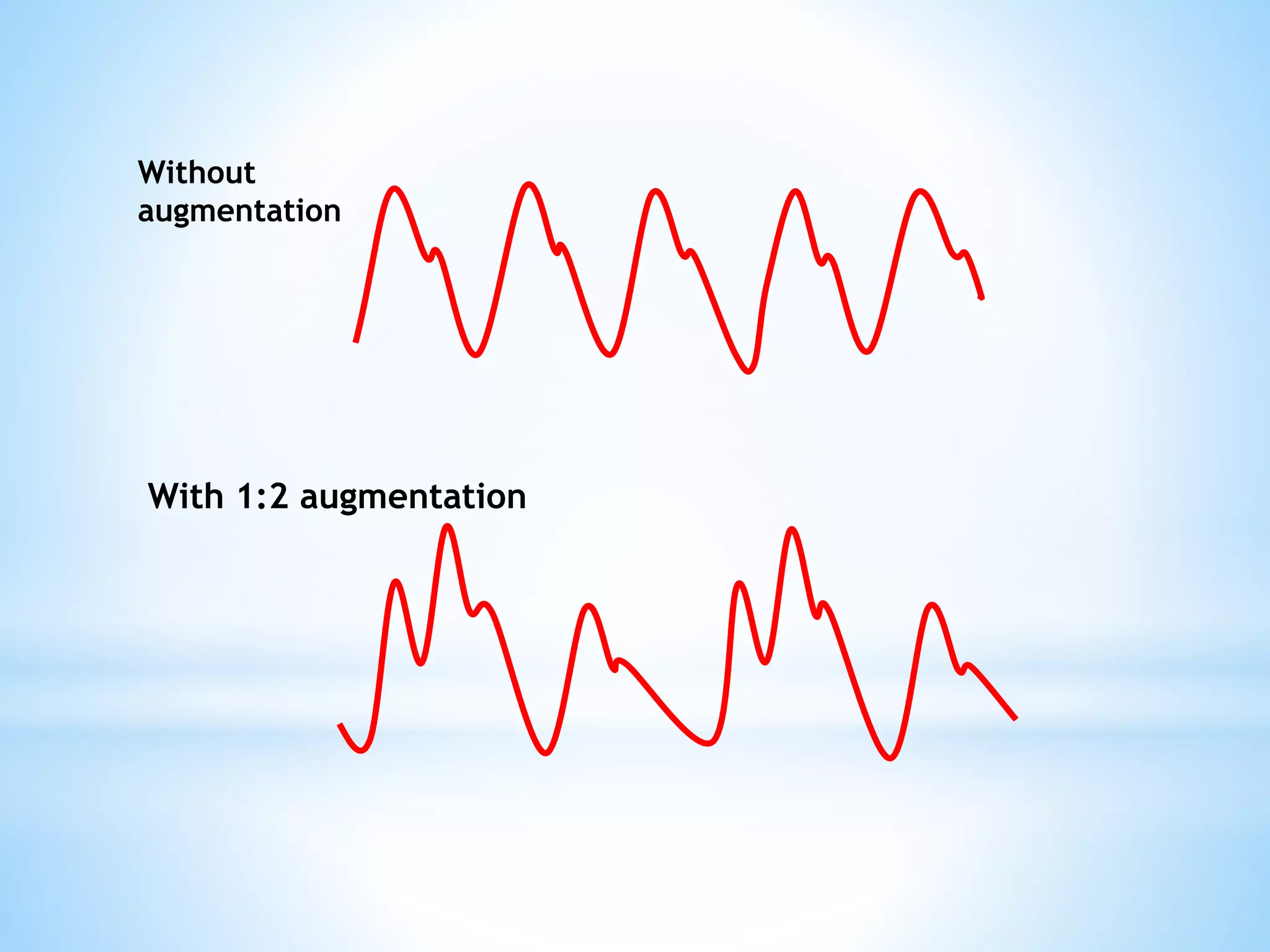 Without augmentation

With 1:2 augmentation